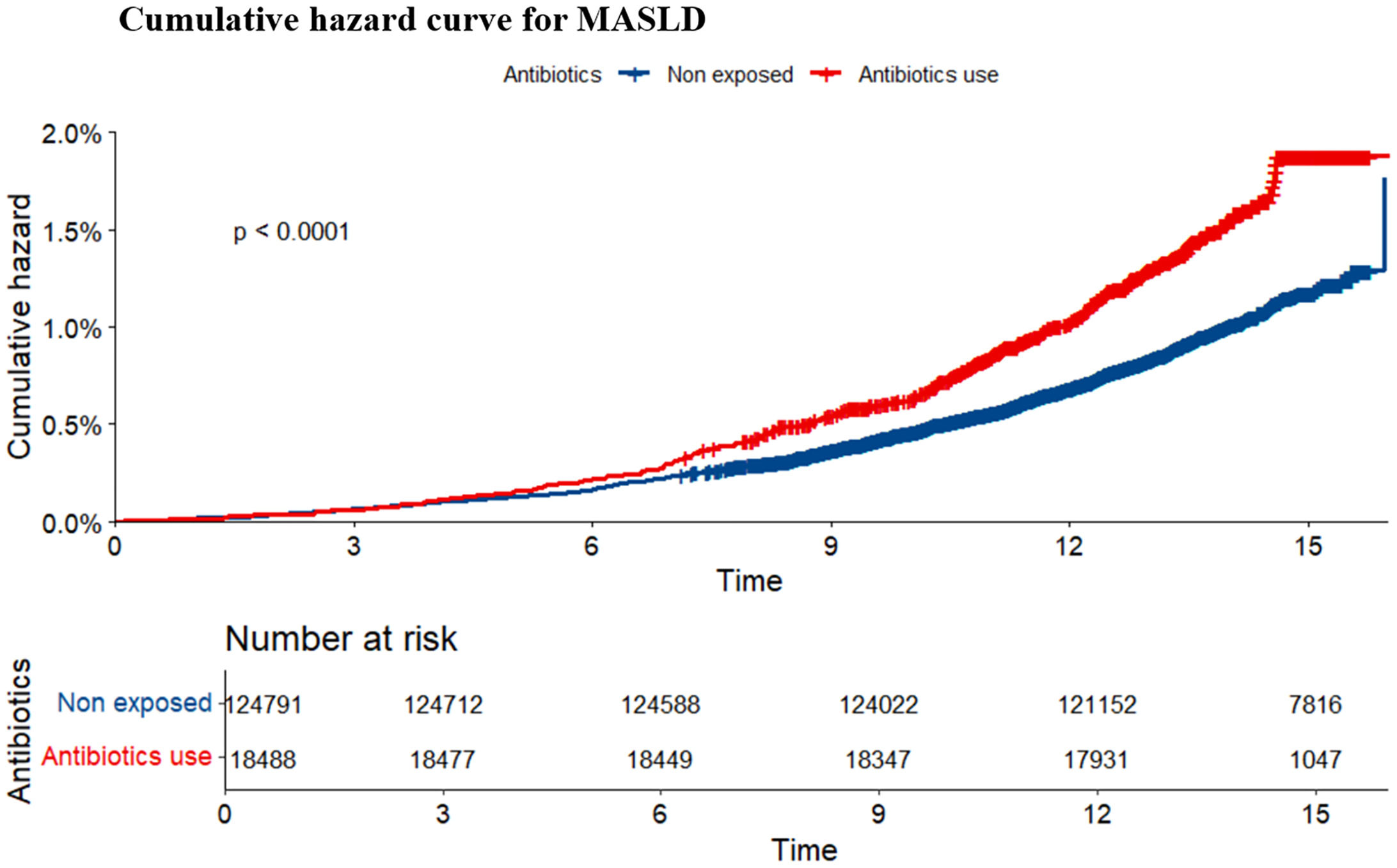 Cumulative hazard curve for MASLD

Antibiotics Non exposed Antibiotics use

Cumulative hazard

2.0%
1.5%
1.0%
0.5%
0.0%

p < 0.0001

0 3 6 9 12 15

Time

Number at risk

Antibiotics

| | | | | | | |
|---|---|---|---|---|---|---|
| Non exposed | 124791 | 124712 | 124588 | 124022 | 121152 | 7816 |
| Antibiotics use | 18488 | 18477 | 18449 | 18347 | 17931 | 1047 |

0 3 6 9 12 15

Time